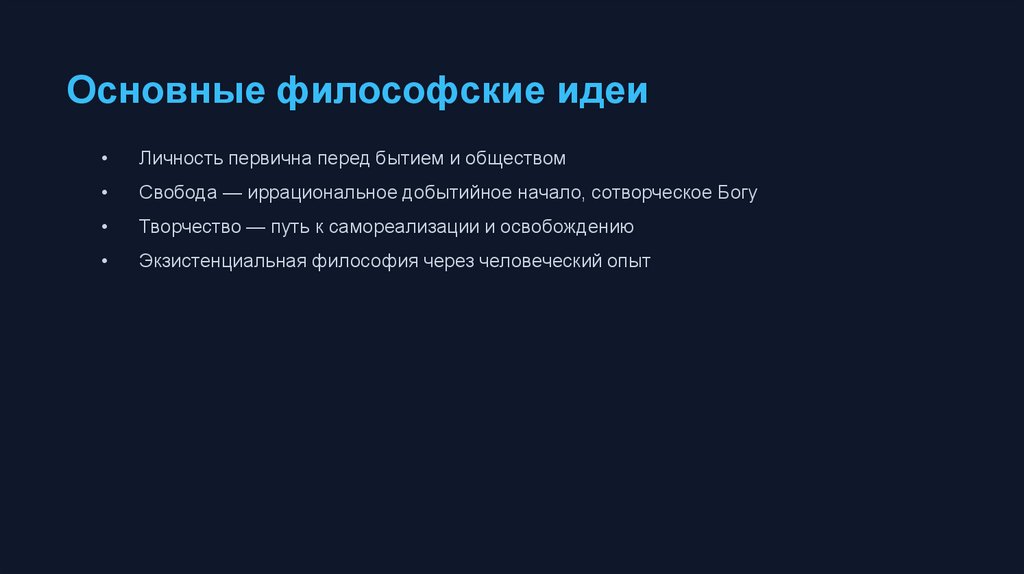 Основные философские идеи

• Личность первична перед бытием и обществом
• Свобода — иррациональное добытийное начало, сотворческое Богу
• Творчество — путь к самореализации и освобождению
• Экзистенциальная философия через человеческий опыт